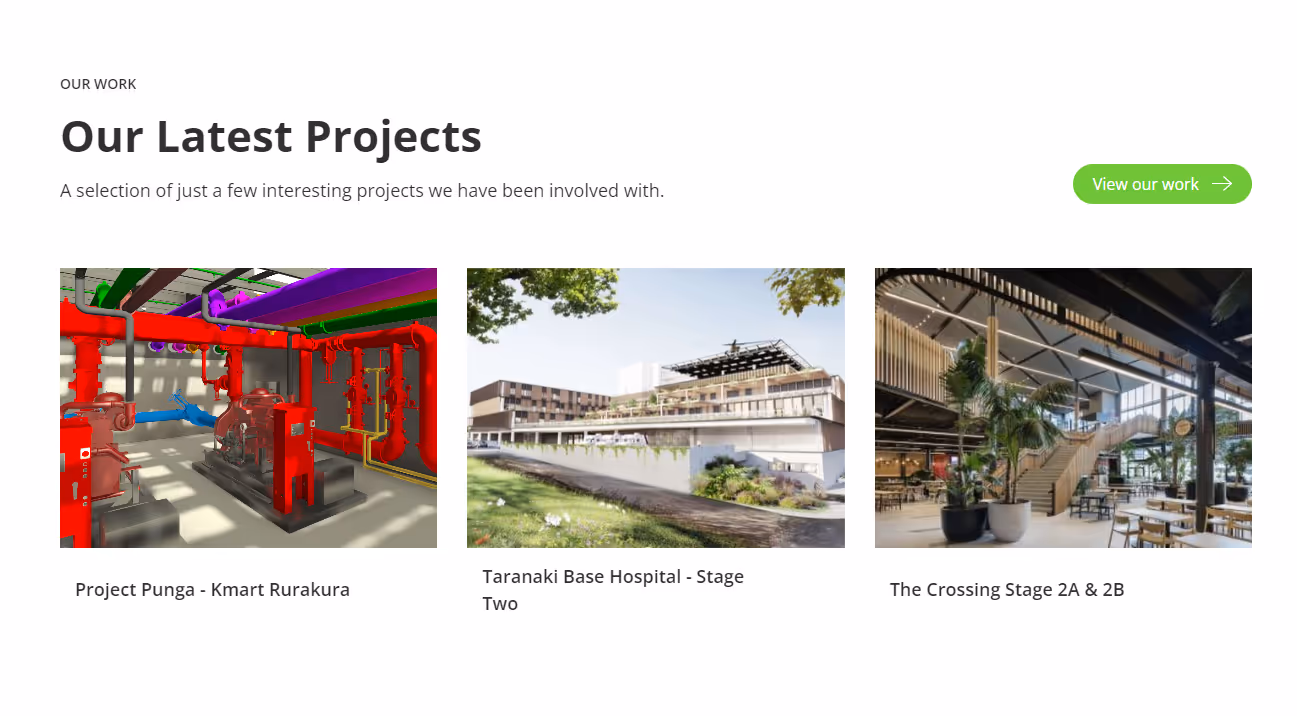 OUR WORK

Our Latest Projects

A selection of just a few interesting projects we have been involved with.

View our work

Project Punga - Kmart Rurakura

Taranaki Base Hospital - Stage Two

The Crossing Stage 2A & 2B